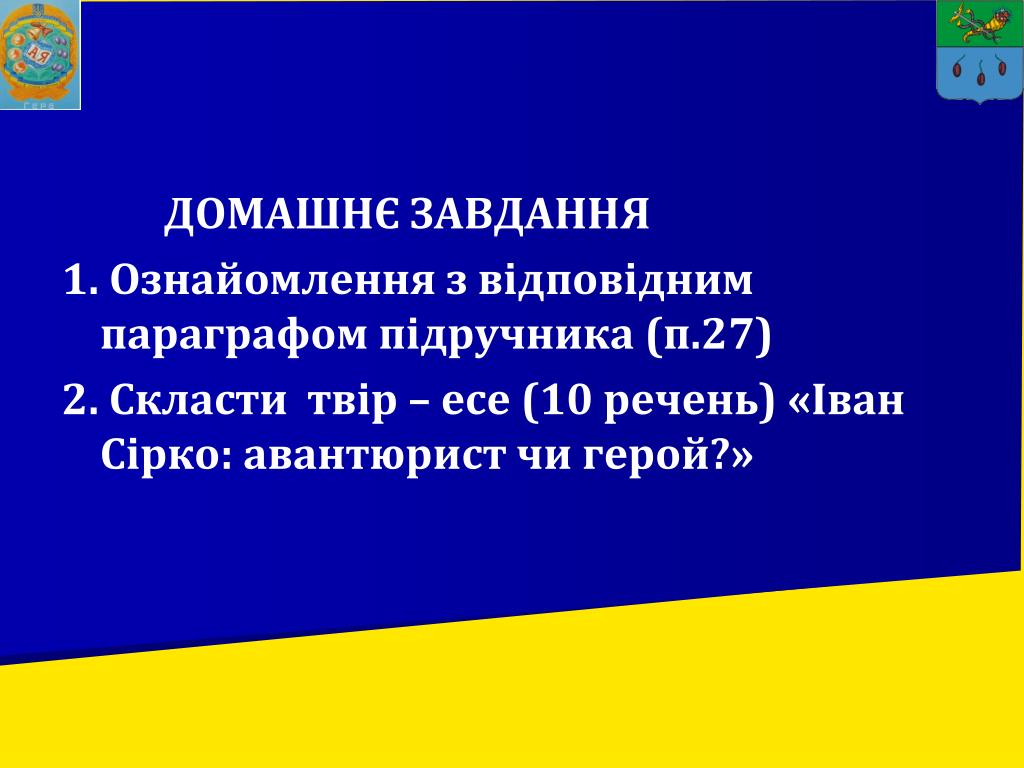 ДОМАШНЄ ЗАВДАННЯ

1. Ознайомлення з відповідним параграфом підручника (п.27)

2. Скласти твір – есе (10 речень) «Іван Сірко: авантюрист чи герой?»